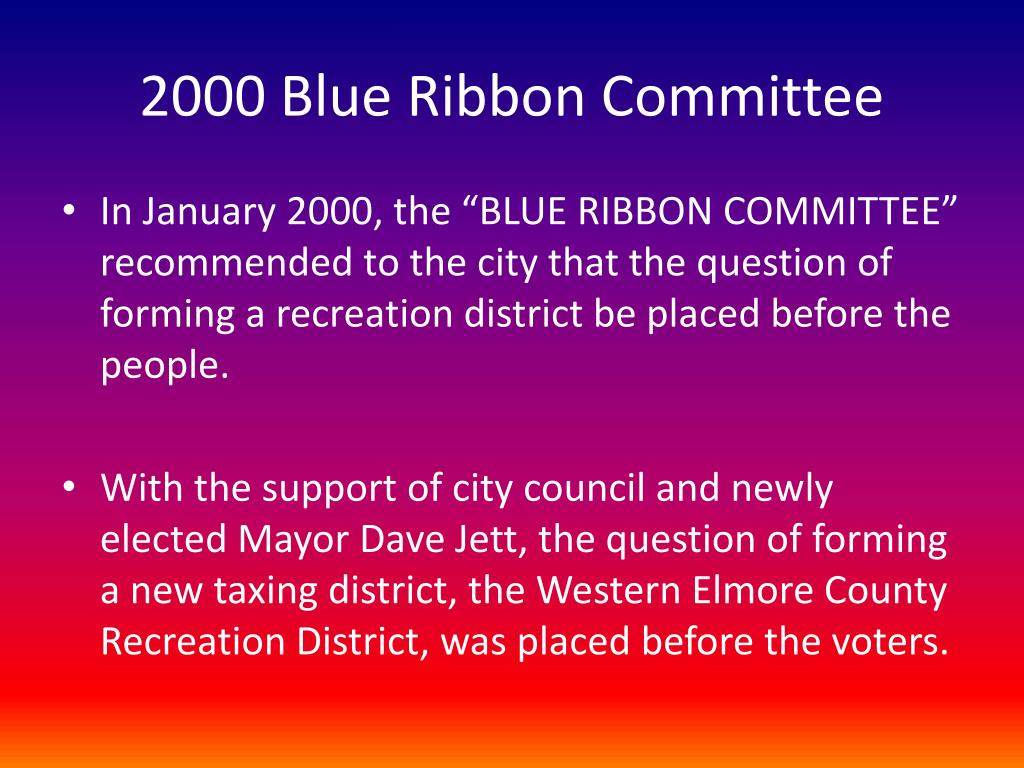 2000 Blue Ribbon Committee

• In January 2000, the “BLUE RIBBON COMMITTEE” recommended to the city that the question of forming a recreation district be placed before the people.

• With the support of city council and newly elected Mayor Dave Jett, the question of forming a new taxing district, the Western Elmore County Recreation District, was placed before the voters.